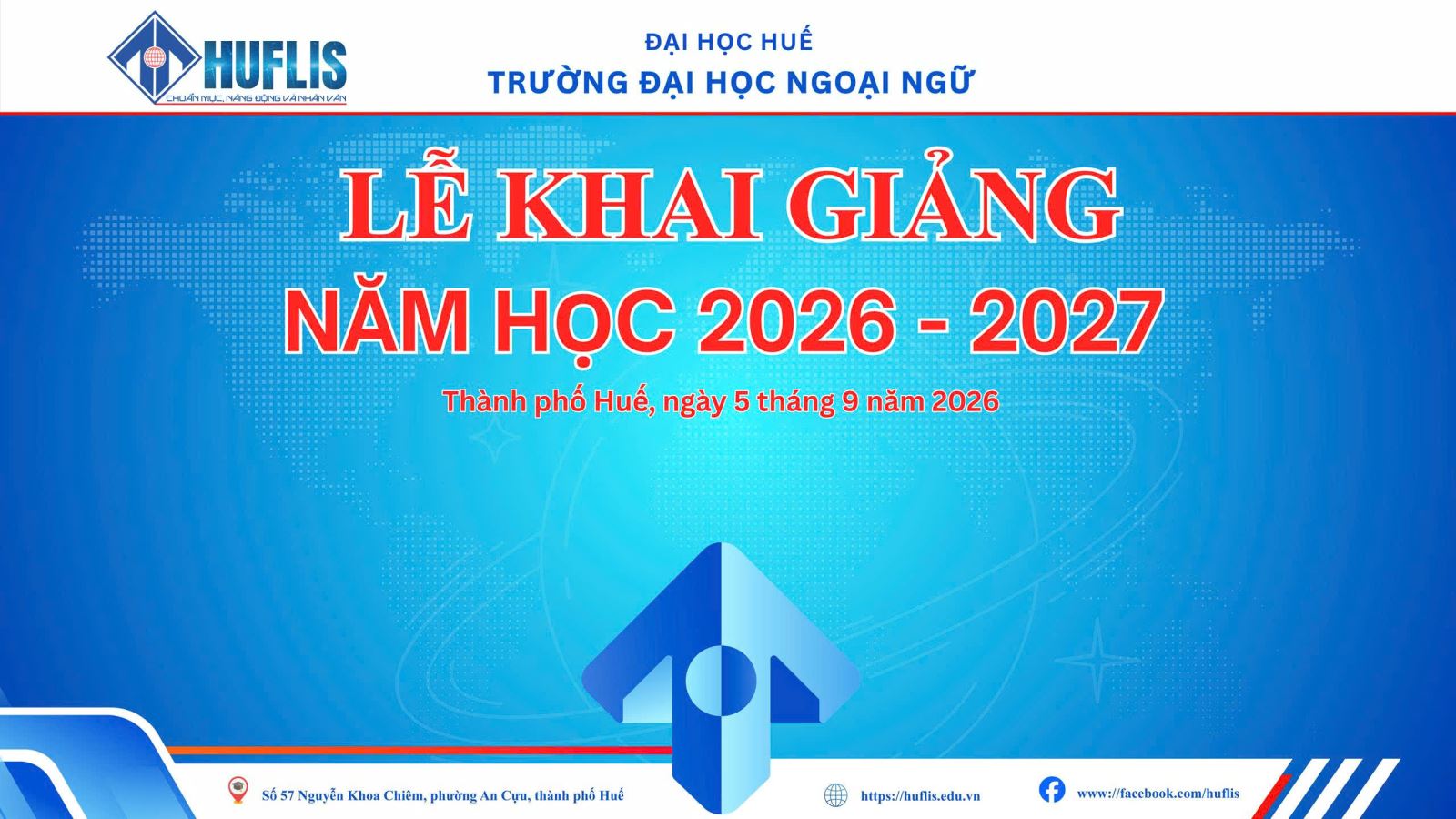 HUFLIS
CHUẨN MỰC, NĂNG ĐỘNG VÀ NHÂN VĂN

ĐẠI HỌC HUẾ
TRƯỜNG ĐẠI HỌC NGOẠI NGỮ

LỄ KHAI GIẢNG
NĂM HỌC 2026 - 2027

Thành phố Huế, ngày 5 tháng 9 năm 2026

Số 57 Nguyễn Khoa Chiêm, phường An Cựu, thành phố Huế

https://huflis.edu.vn

www://facebook.com/huflis